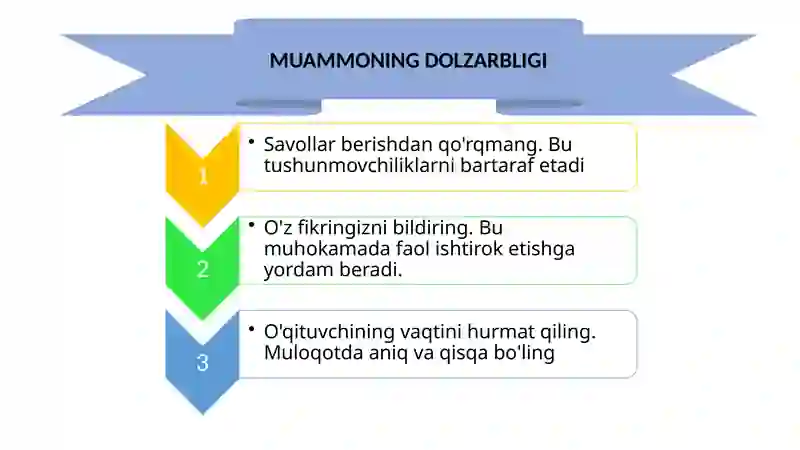 MUAMMONING DOLZARBLIGI

1

• Savollar berishdan qo'rqmang. Bu tushunmovchiliklarni bartaraf etadi

2

• O'z fikringizni bildiring. Bu muhokamada faol ishtirok etishga yordam beradi.

3

• O'qituvchining vaqtini hurmat qiling. Muloqotda aniq va qisqa bo'ling